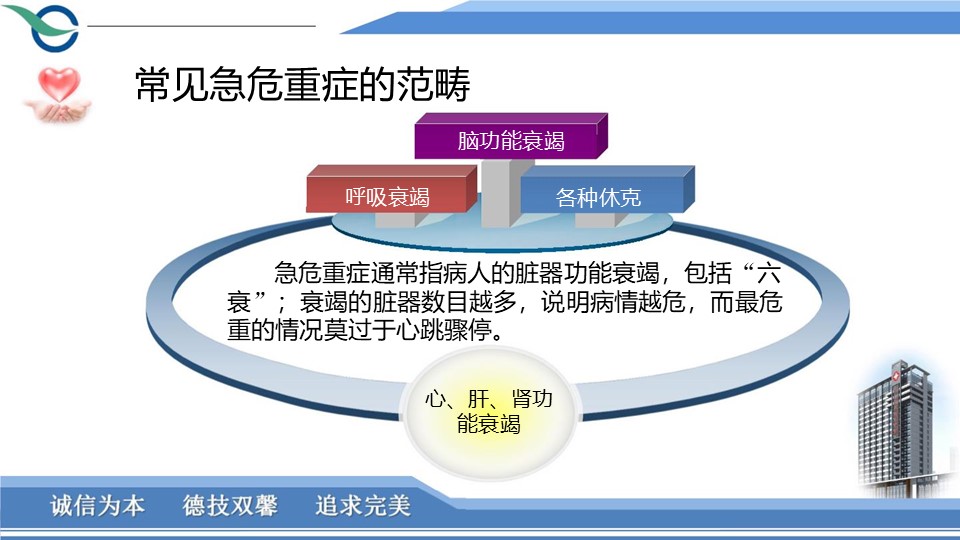 常见急危重症的范畴

脑功能衰竭

呼吸衰竭

各种休克

急危重症通常指病人的脏器功能衰竭，包括“六衰”；衰竭的脏器数目越多，说明病情越危，而最危重的情况莫过于心跳骤停。

心、肝、肾功能衰竭

诚信为本　德技双馨　追求完美